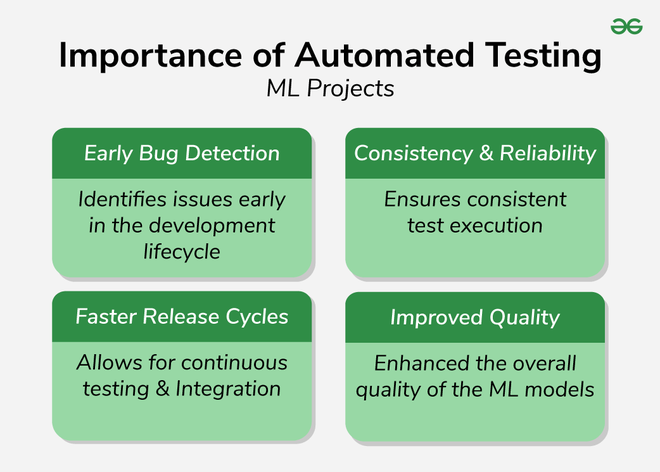 Importance of Automated Testing
ML Projects

Early Bug Detection

Identifies issues early in the development lifecycle

Consistency & Reliability

Ensures consistent test execution

Faster Release Cycles

Allows for continuous testing & Integration

Improved Quality

Enhanced the overall quality of the ML models